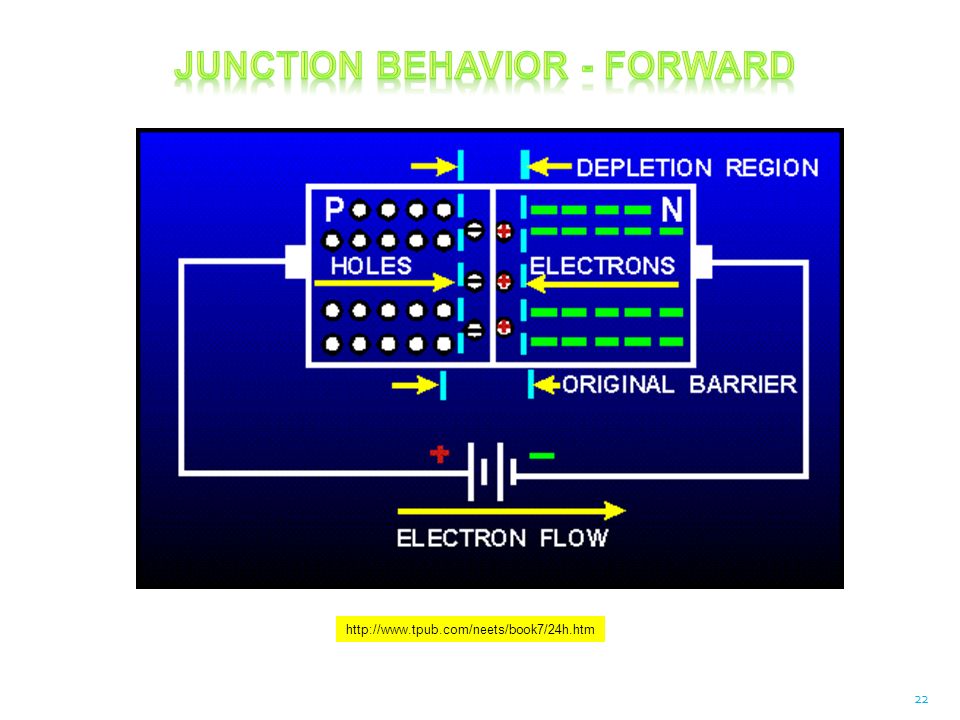 JUNCTION BEHAVIOR - FORWARD

DEPLETION REGION

P

N

HOLES

ELECTRONS

ORIGINAL BARRIER

+

−

ELECTRON FLOW

http://www.tpub.com/neets/book7/24h.htm

22